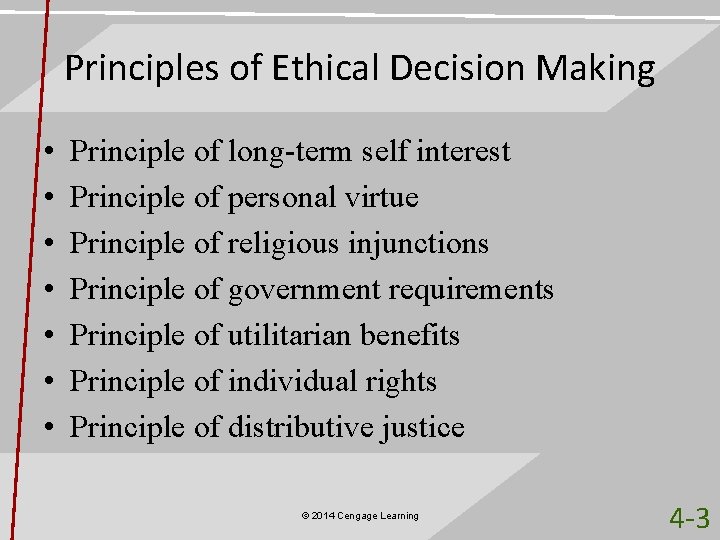 Principles of Ethical Decision Making

• Principle of long-term self interest
• Principle of personal virtue
• Principle of religious injunctions
• Principle of government requirements
• Principle of utilitarian benefits
• Principle of individual rights
• Principle of distributive justice

© 2014 Cengage Learning

4-3